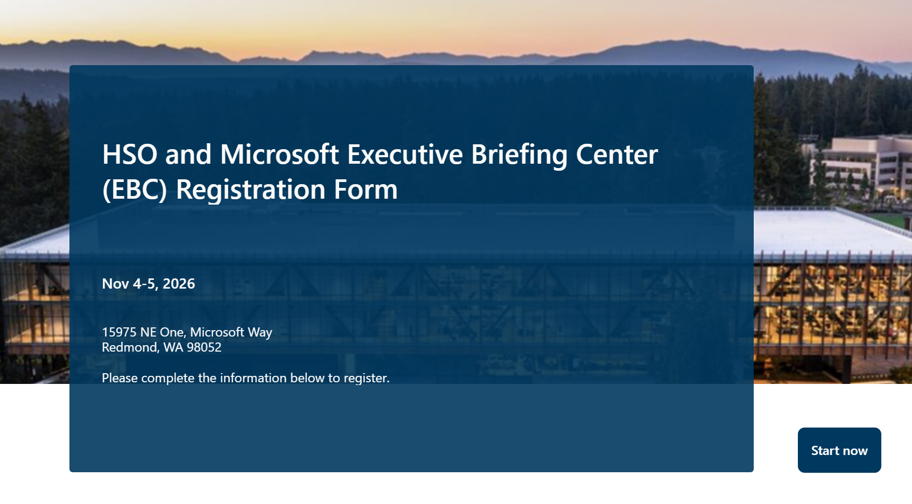 HSO and Microsoft Executive Briefing Center (EBC) Registration Form

Nov 4-5, 2026

15975 NE One, Microsoft Way
Redmond, WA 98052

Please complete the information below to register.

Start now